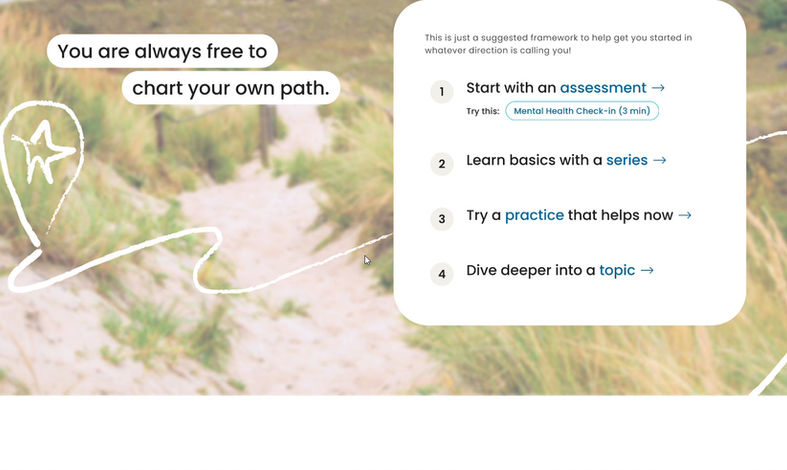 You are always free to chart your own path.

This is just a suggested framework to help get you started in whatever direction is calling you!

1 Start with an assessment →
Try this: Mental Health Check-in (3 min)

2 Learn basics with a series →

3 Try a practice that helps now →

4 Dive deeper into a topic →